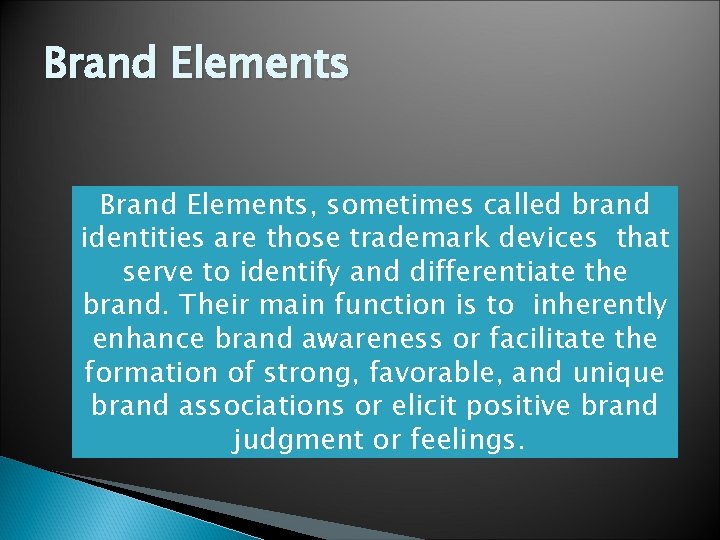 Brand Elements

Brand Elements, sometimes called brand identities are those trademark devices that serve to identify and differentiate the brand. Their main function is to inherently enhance brand awareness or facilitate the formation of strong, favorable, and unique brand associations or elicit positive brand judgment or feelings.